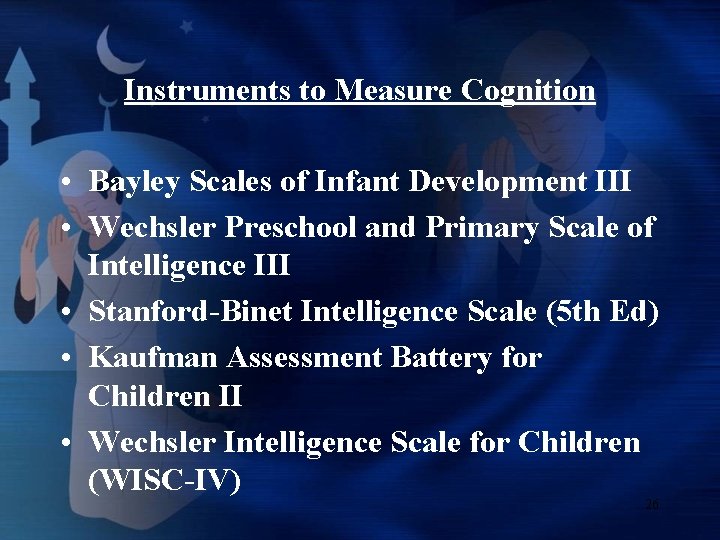 Instruments to Measure Cognition

• Bayley Scales of Infant Development III
• Wechsler Preschool and Primary Scale of Intelligence III
• Stanford-Binet Intelligence Scale (5th Ed)
• Kaufman Assessment Battery for Children II
• Wechsler Intelligence Scale for Children (WISC-IV)

26